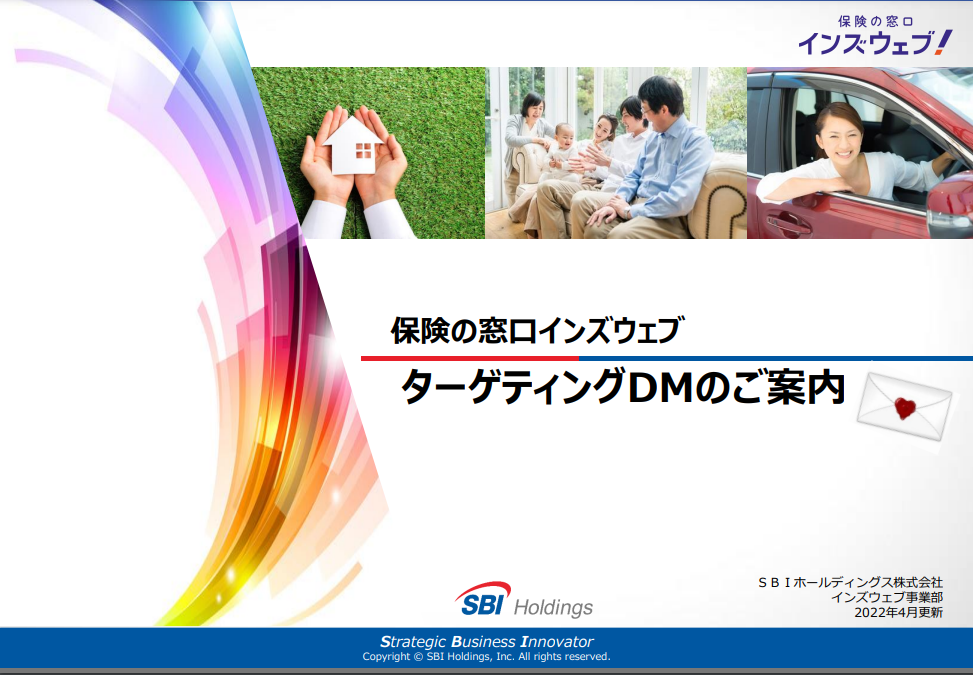 保険の窓口
インズウェブ!

保険の窓口インズウェブ

ターゲティングDMのご案内

SBI Holdings

ＳＢＩホールディングス株式会社
インズウェブ事業部
2022年4月更新

Strategic Business Innovator
Copyright © SBI Holdings, Inc. All rights reserved.